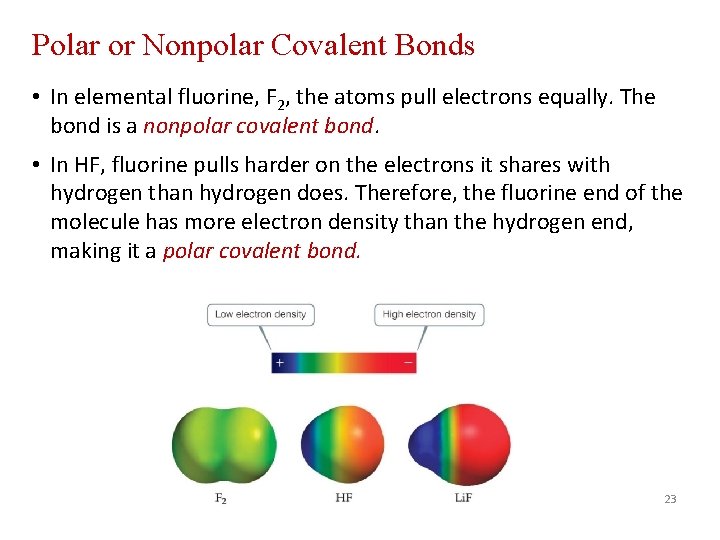 Polar or Nonpolar Covalent Bonds

• In elemental fluorine, $F_2$, the atoms pull electrons equally. The bond is a nonpolar covalent bond.

• In HF, fluorine pulls harder on the electrons it shares with hydrogen than hydrogen does. Therefore, the fluorine end of the molecule has more electron density than the hydrogen end, making it a polar covalent bond.

Low electron density

High electron density

+

−

$F_2$

HF

LiF

23